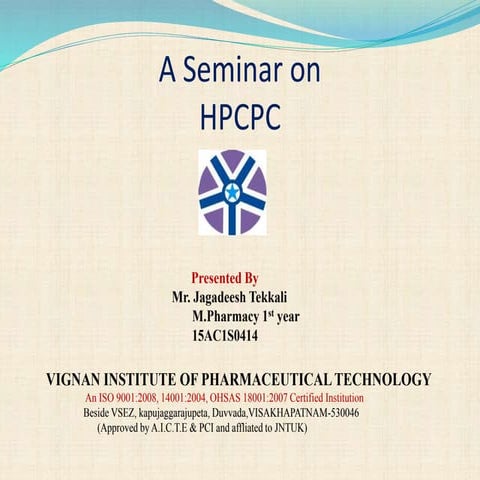 A Seminar on
HPCPC

Presented By
Mr. Jagadeesh Tekkali
M.Pharmacy 1$^{st}$ year
15AC1S0414

VIGNAN INSTITUTE OF PHARMACEUTICAL TECHNOLOGY
An ISO 9001:2008, 14001:2004, OHSAS 18001:2007 Certified Institution
Beside VSEZ, kapujaggarajupeta, Duvvada,VISAKHAPATNAM-530046
(Approved by A.I.C.T.E & PCI and affliated to JNTUK)